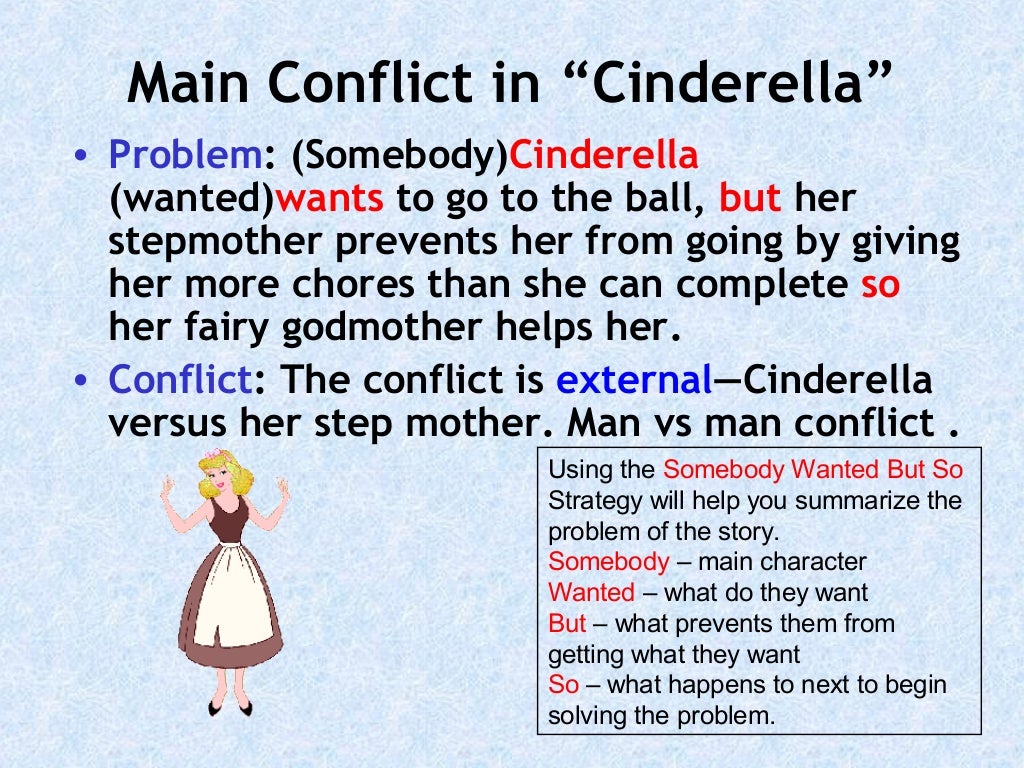 Main Conflict in “Cinderella”

• Problem: (Somebody)Cinderella (wanted)wants to go to the ball, but her stepmother prevents her from going by giving her more chores than she can complete so her fairy godmother helps her.

• Conflict: The conflict is external—Cinderella versus her step mother. Man vs man conflict .

Using the Somebody Wanted But So Strategy will help you summarize the problem of the story.
Somebody – main character
Wanted – what do they want
But – what prevents them from getting what they want
So – what happens to next to begin solving the problem.